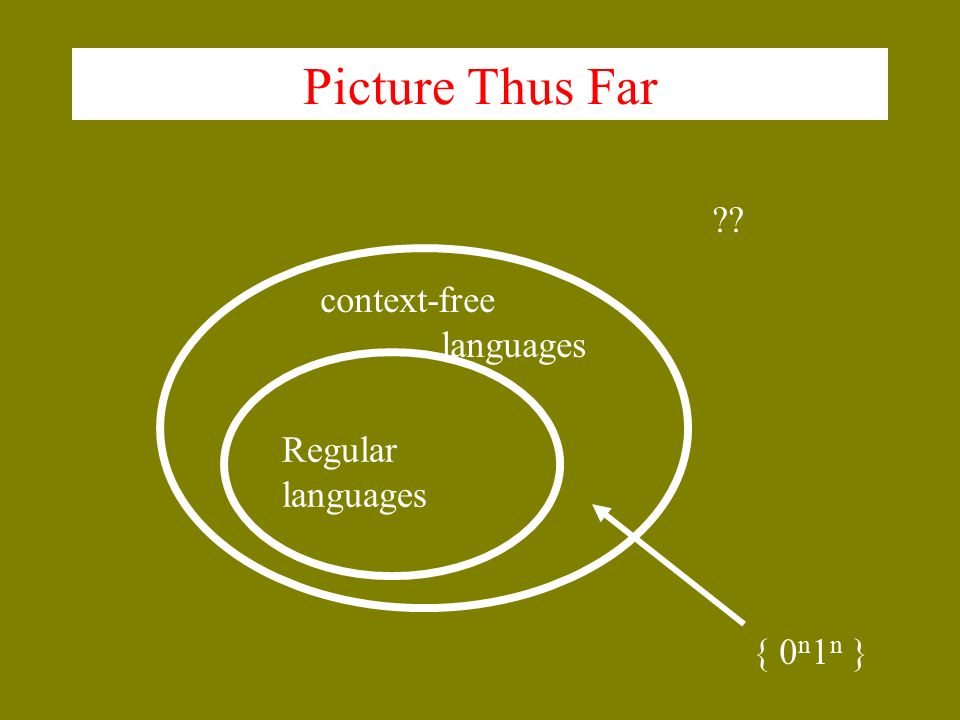 Picture Thus Far

??

context-free languages

Regular languages

$\{ 0^n1^n \}$